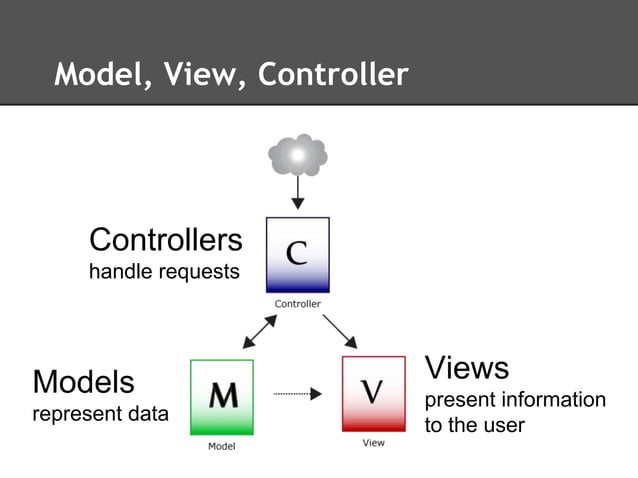 Model, View, Controller

Controllers
handle requests

C

Controller

Models
represent data

M

Model

V

View

Views
present information
to the user